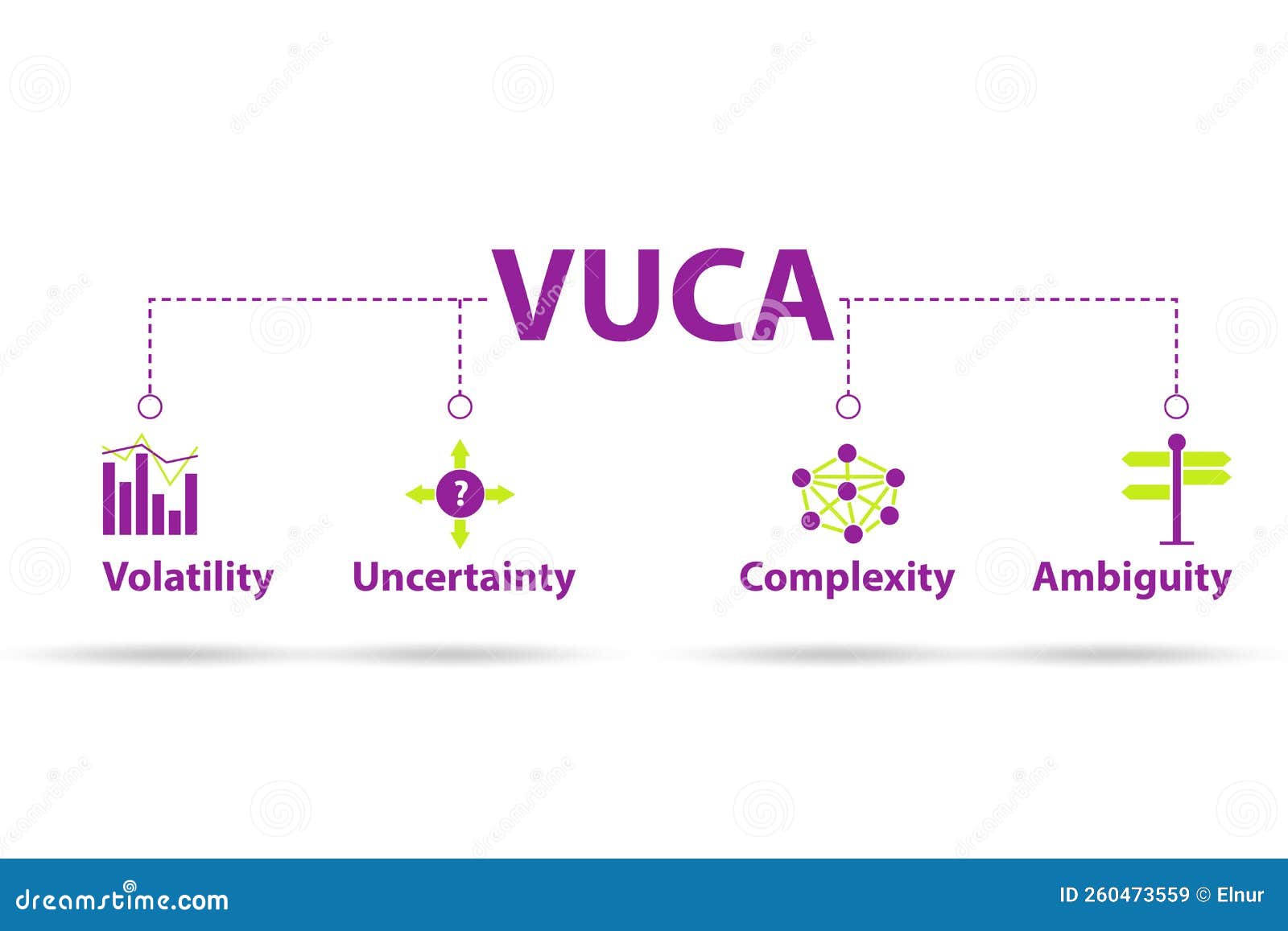 VUCA

?

Volatility

Uncertainty

Complexity

Ambiguity

dreamstime.com

ID 260473559 © Elnur